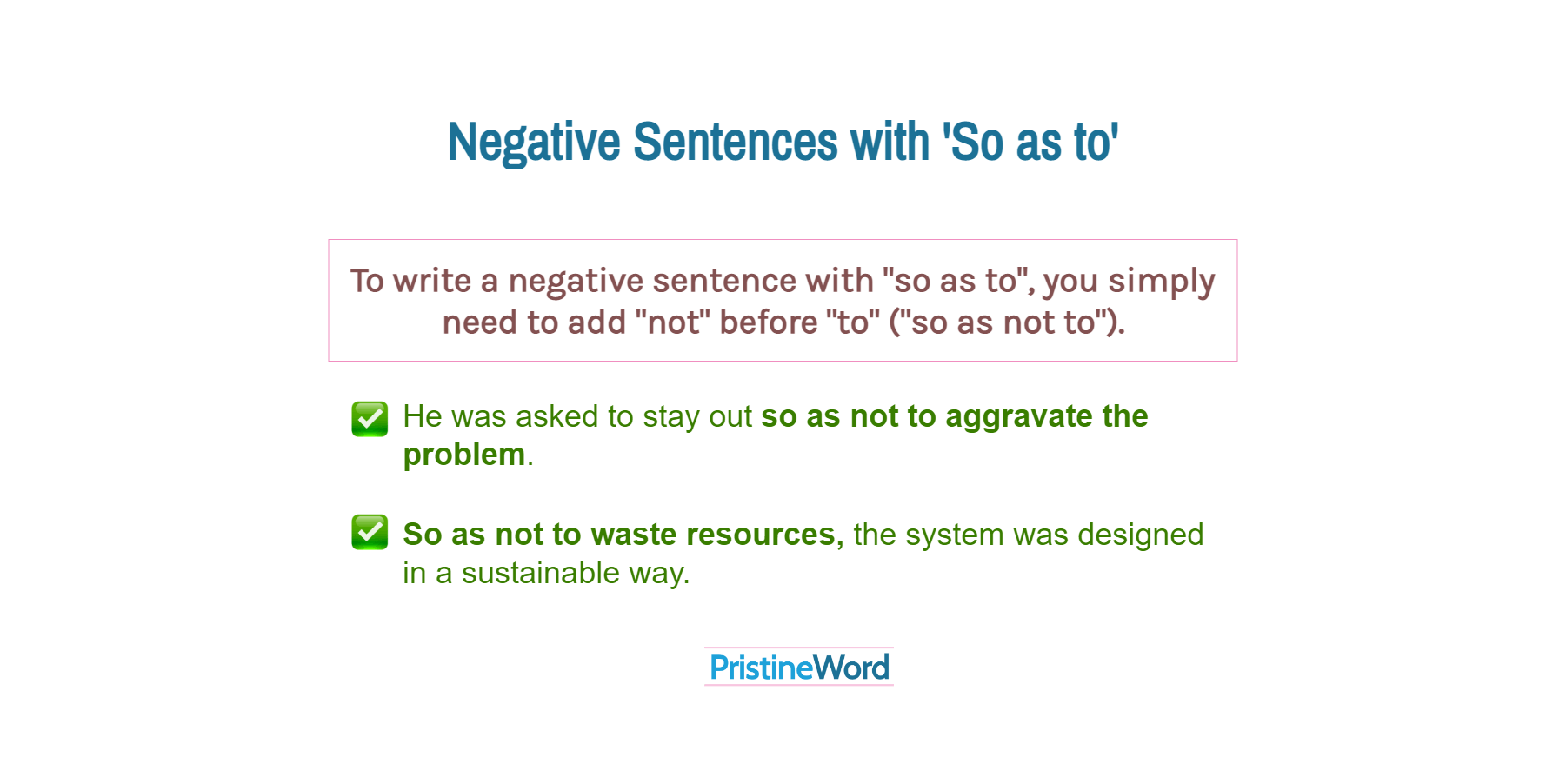 Negative Sentences with 'So as to'

To write a negative sentence with "so as to", you simply need to add "not" before "to" ("so as not to").

☑ He was asked to stay out so as not to aggravate the problem.

☑ So as not to waste resources, the system was designed in a sustainable way.

PristineWord